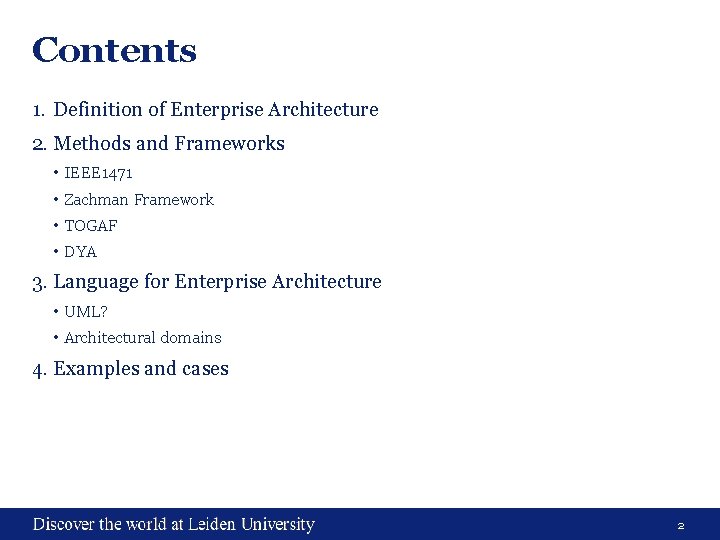 Contents

1. Definition of Enterprise Architecture

2. Methods and Frameworks

• IEEE1471

• Zachman Framework

• TOGAF

• DYA

3. Language for Enterprise Architecture

• UML?

• Architectural domains

4. Examples and cases

Discover the world at Leiden University

2